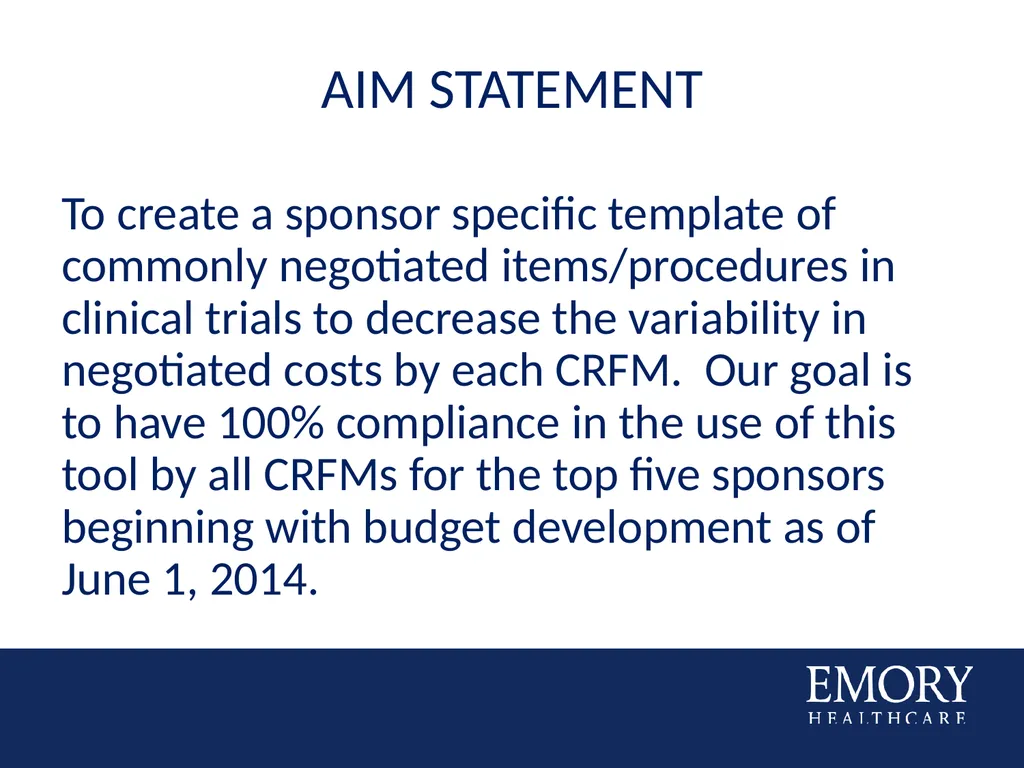 AIM STATEMENT

To create a sponsor specific template of commonly negotiated items/procedures in clinical trials to decrease the variability in negotiated costs by each CRFM. Our goal is to have 100% compliance in the use of this tool by all CRFMs for the top five sponsors beginning with budget development as of June 1, 2014.

EMORY
HEALTHCARE